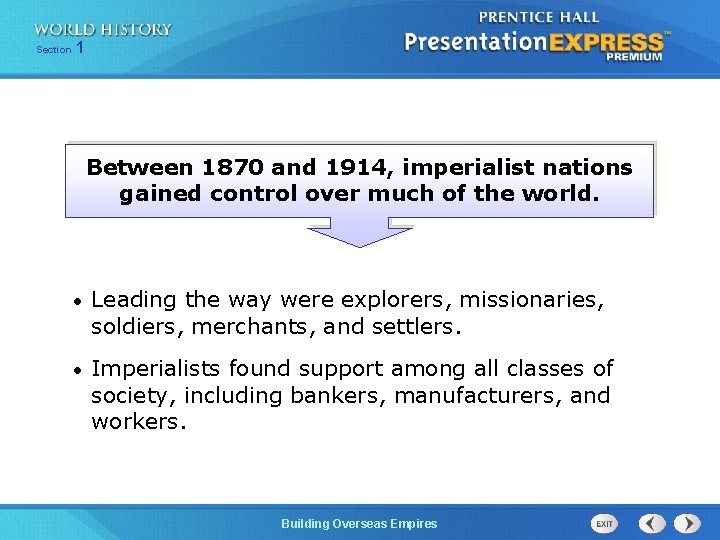 WORLD HISTORY
Section 1

PRENTICE HALL
PresentationEXPRESS™
PREMIUM

Between 1870 and 1914, imperialist nations gained control over much of the world.

• Leading the way were explorers, missionaries, soldiers, merchants, and settlers.

• Imperialists found support among all classes of society, including bankers, manufacturers, and workers.

Building Overseas Empires

EXIT